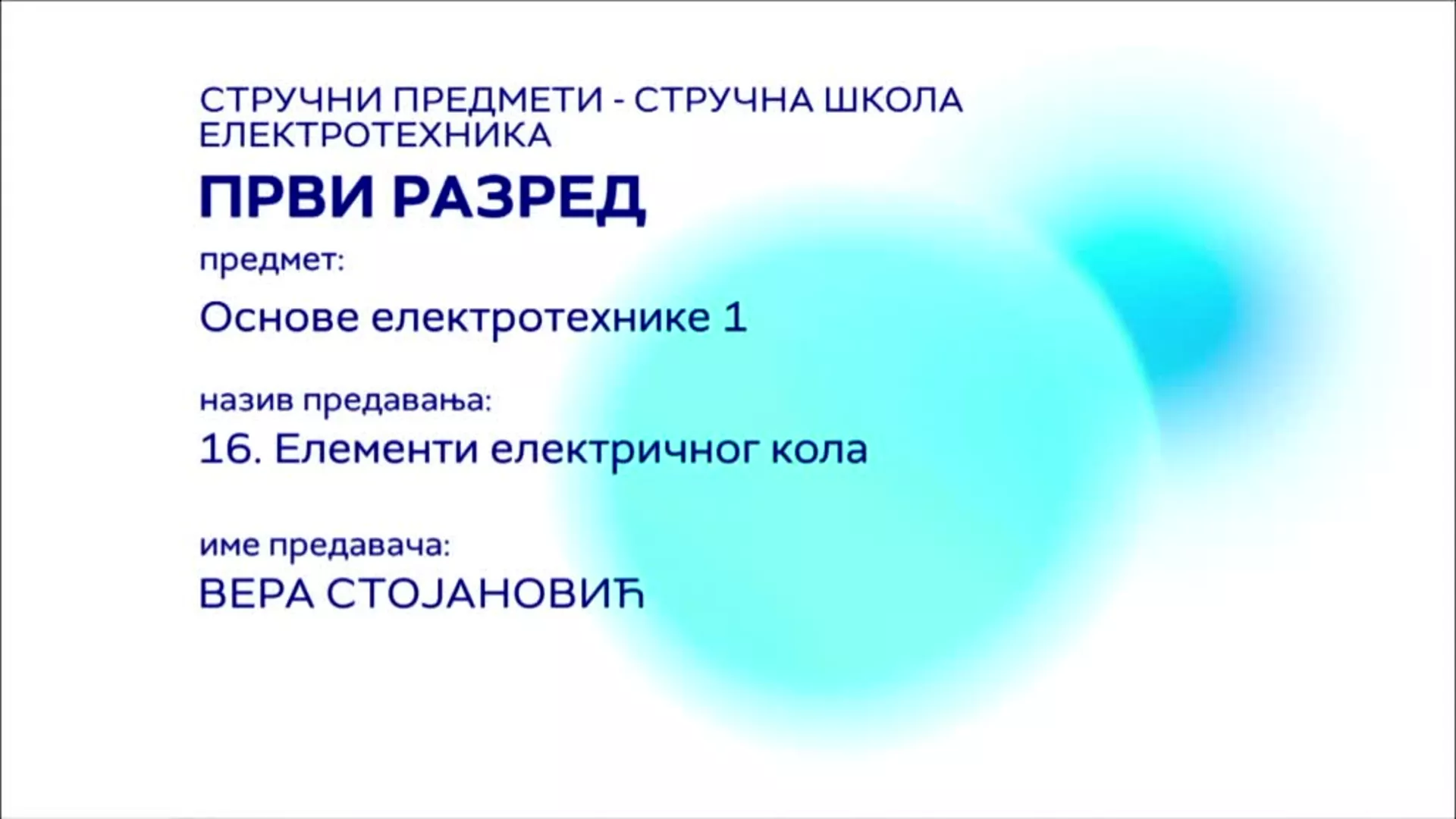 СТРУЧНИ ПРЕДМЕТИ - СТРУЧНА ШКОЛА
ЕЛЕКТРОТЕХНИКА

ПРВИ РАЗРЕД

предмет:

Основе електротехнике 1

назив предавања:

16. Елементи електричног кола

име предавача:

ВЕРА СТОЈАНОВИЋ